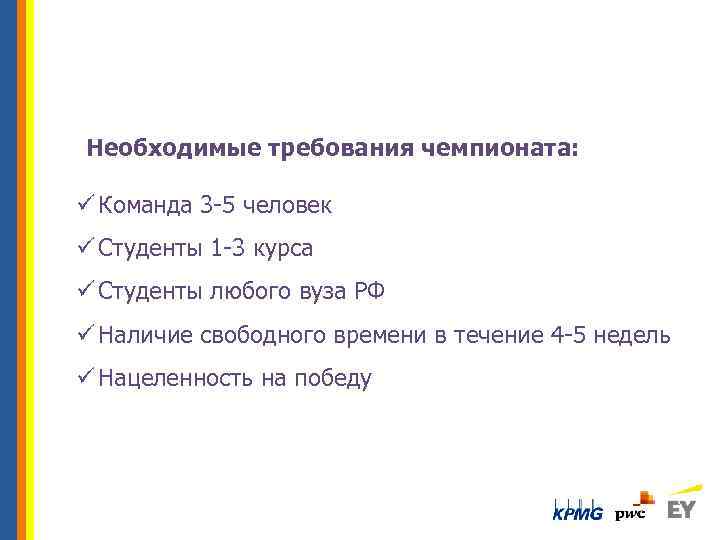 Необходимые требования чемпионата:

✓ Команда 3-5 человек

✓ Студенты 1-3 курса

✓ Студенты любого вуза РФ

✓ Наличие свободного времени в течение 4-5 недель

✓ Нацеленность на победу

KPMG pwc EY